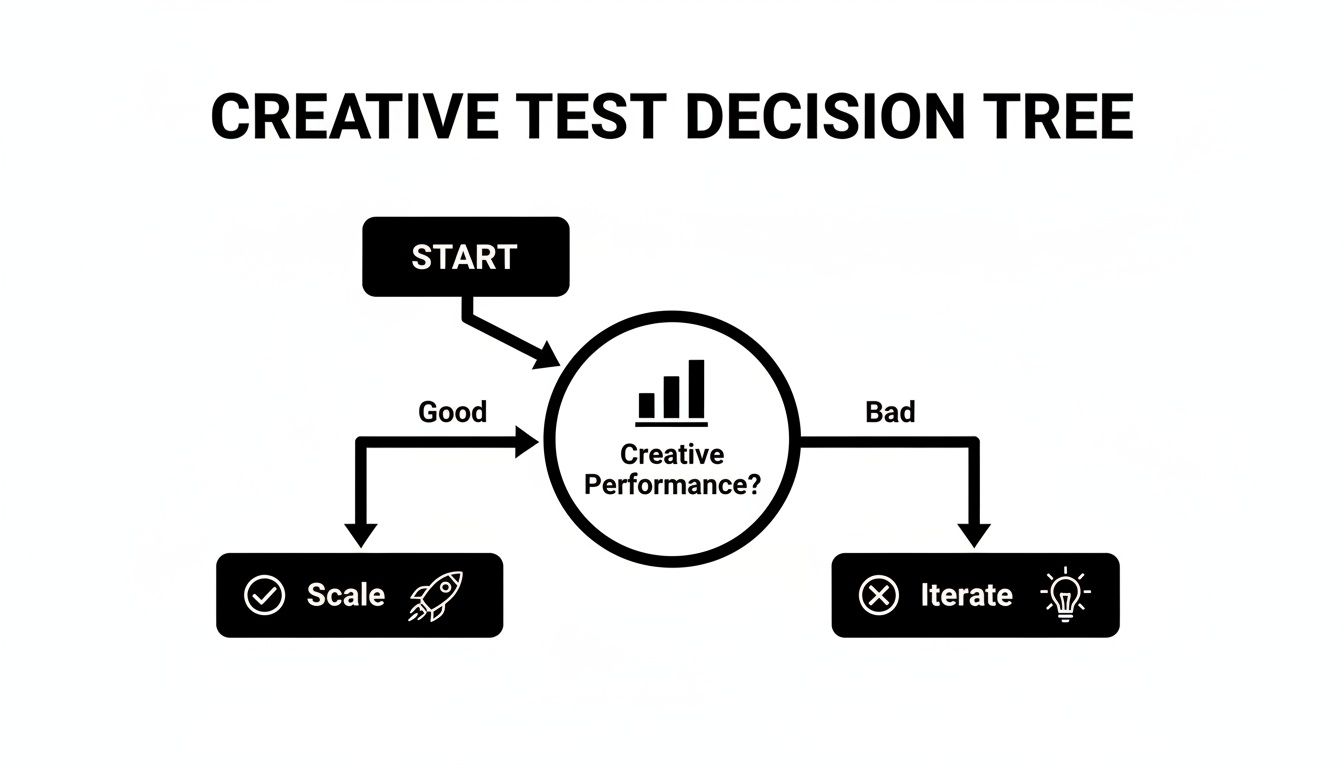 CREATIVE TEST DECISION TREE

START

Good

Creative Performance?

Bad

Scale

Iterate